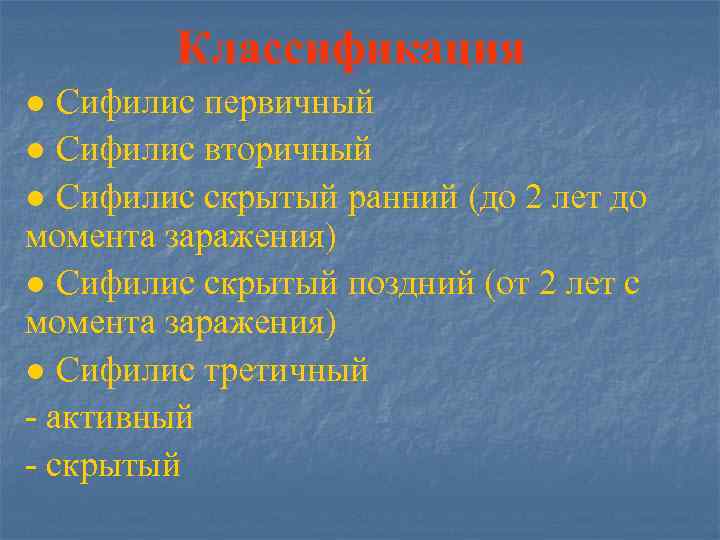 Классификация

● Сифилис первичный

● Сифилис вторичный

● Сифилис скрытый ранний (до 2 лет до момента заражения)

● Сифилис скрытый поздний (от 2 лет с момента заражения)

● Сифилис третичный

- активный

- скрытый